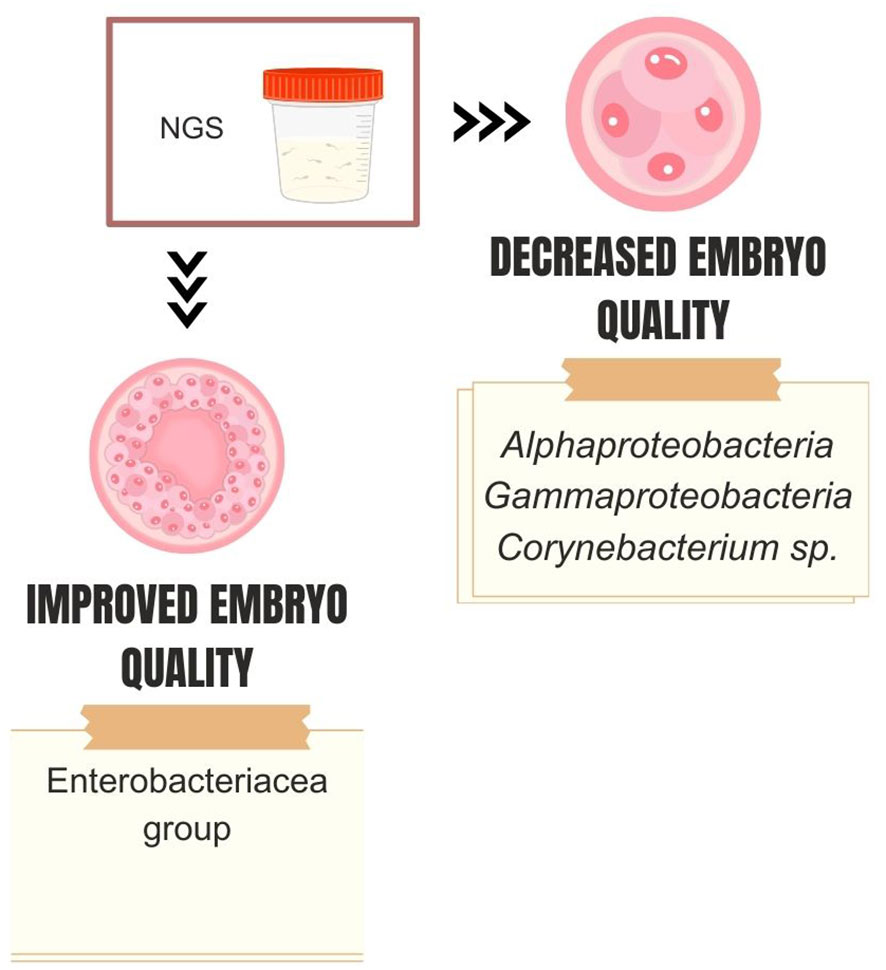 NGS

DECREASED EMBRYO QUALITY

Alphaproteobacteria
Gammaproteobacteria
Corynebacterium sp.

IMPROVED EMBRYO QUALITY

Enterobacteriacea group